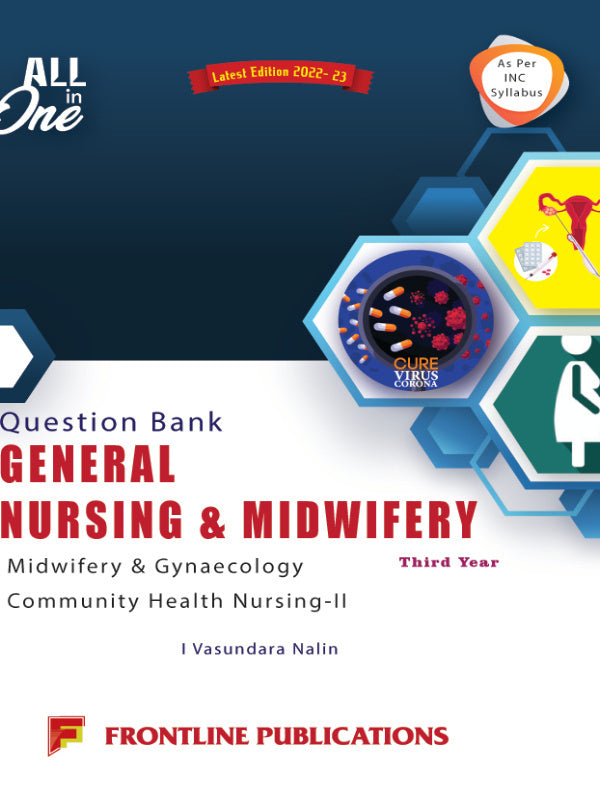 ALL in One

Latest Edition 2022- 23

As Per INC Syllabus

CURE VIRUS CORONA

Question Bank

GENERAL NURSING & MIDWIFERY

Midwifery & Gynaecology

Third Year

Community Health Nursing-II

I Vasundara Nalin

FRONTLINE PUBLICATIONS